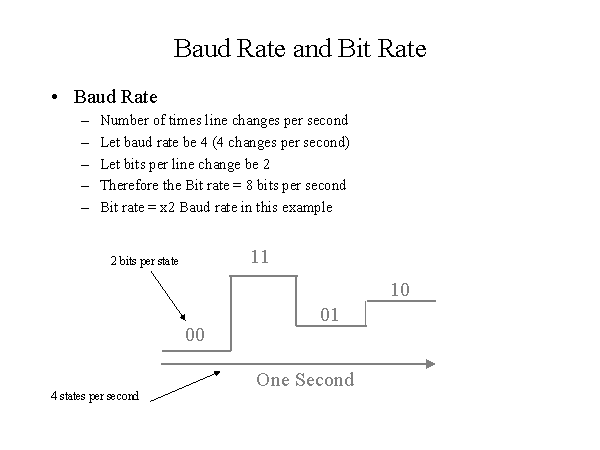 Baud Rate and Bit Rate

• Baud Rate
– Number of times line changes per second
– Let baud rate be 4 (4 changes per second)
– Let bits per line change be 2
– Therefore the Bit rate = 8 bits per second
– Bit rate = x2 Baud rate in this example

2 bits per state

11

10

01

00

One Second

4 states per second